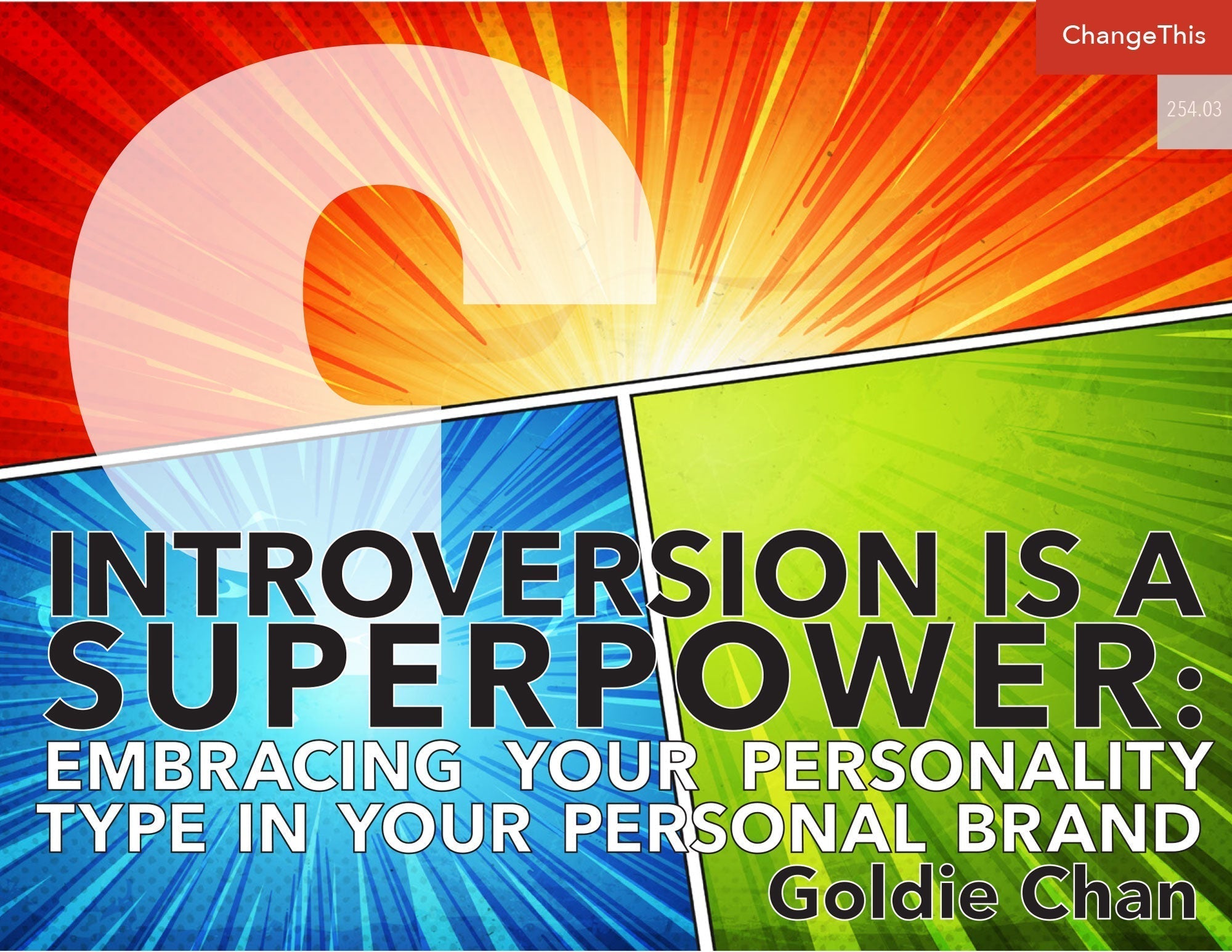 ChangeThis

254.03

INTROVERSION IS A SUPERPOWER: EMBRACING YOUR PERSONALITY TYPE IN YOUR PERSONAL BRAND

Goldie Chan